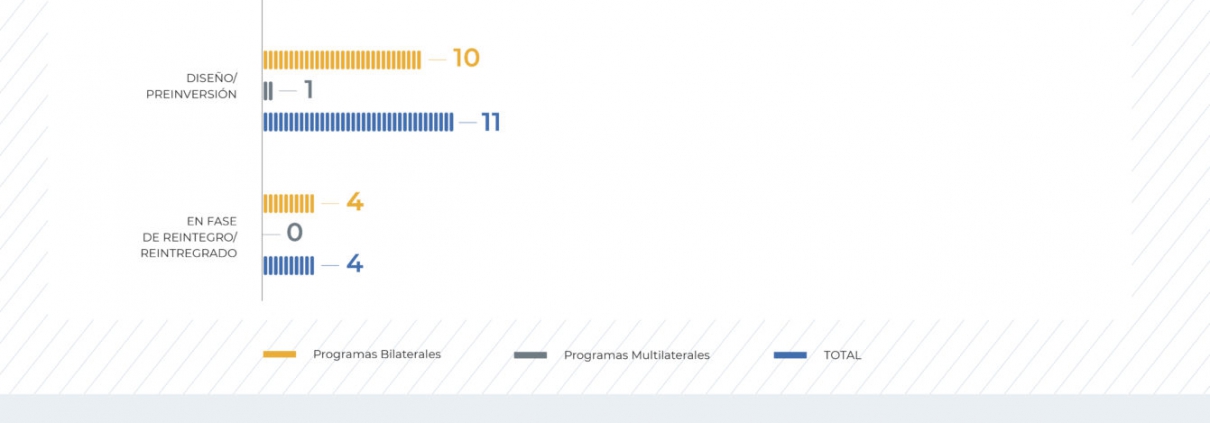 DISEÑO/
PREINVERSIÓN

10
1
11

EN FASE
DE REINTEGRO/
REINTREGRADO

4
0
4

Programas Bilaterales
Programas Multilaterales
TOTAL